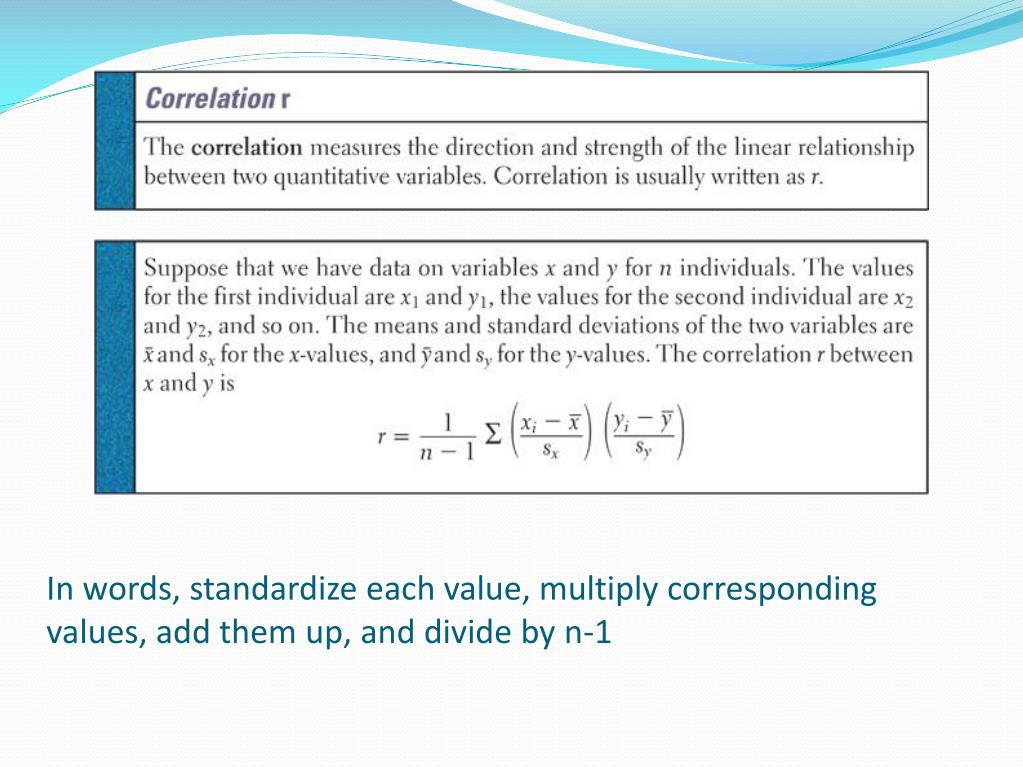 Correlation r

The correlation measures the direction and strength of the linear relationship between two quantitative variables. Correlation is usually written as $r$.

Suppose that we have data on variables $x$ and $y$ for $n$ individuals. The values for the first individual are $x_1$ and $y_1$, the values for the second individual are $x_2$ and $y_2$, and so on. The means and standard deviations of the two variables are $\bar{x}$ and $s_x$ for the $x$-values, and $\bar{y}$ and $s_y$ for the $y$-values. The correlation $r$ between $x$ and $y$ is

$r = \frac{1}{n-1} \sum \left(\frac{x_i - \bar{x}}{s_x}\right)\left(\frac{y_i - \bar{y}}{s_y}\right)$

In words, standardize each value, multiply corresponding values, add them up, and divide by n-1